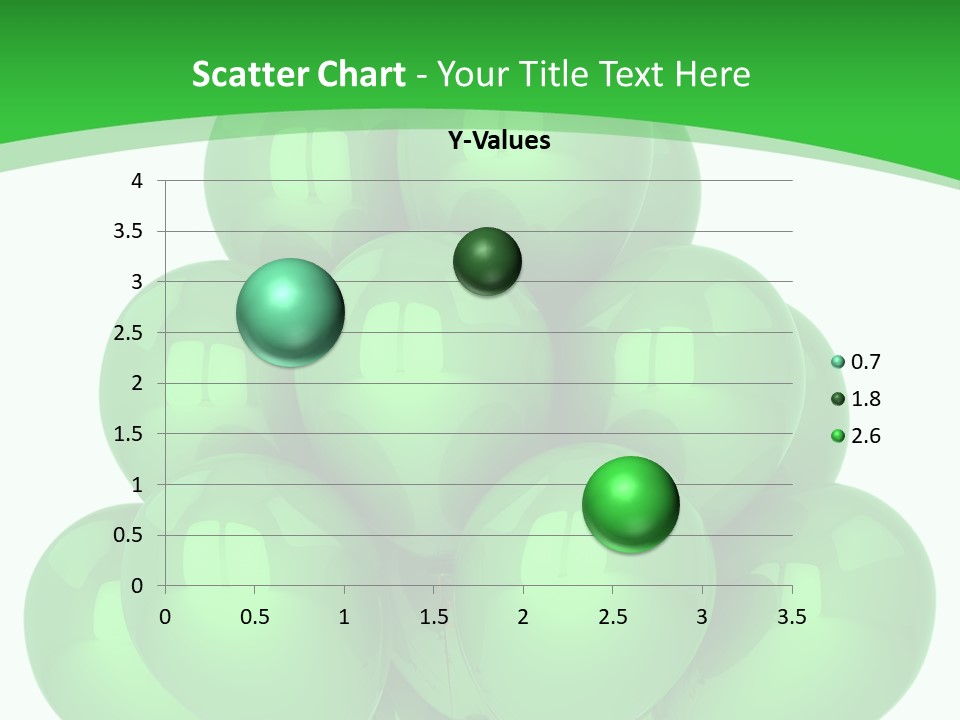 Scatter Chart - Your Title Text Here

Y-Values

4
3.5
3
2.5
2
1.5
1
0.5
0

0 0.5 1 1.5 2 2.5 3 3.5

0.7
1.8
2.6